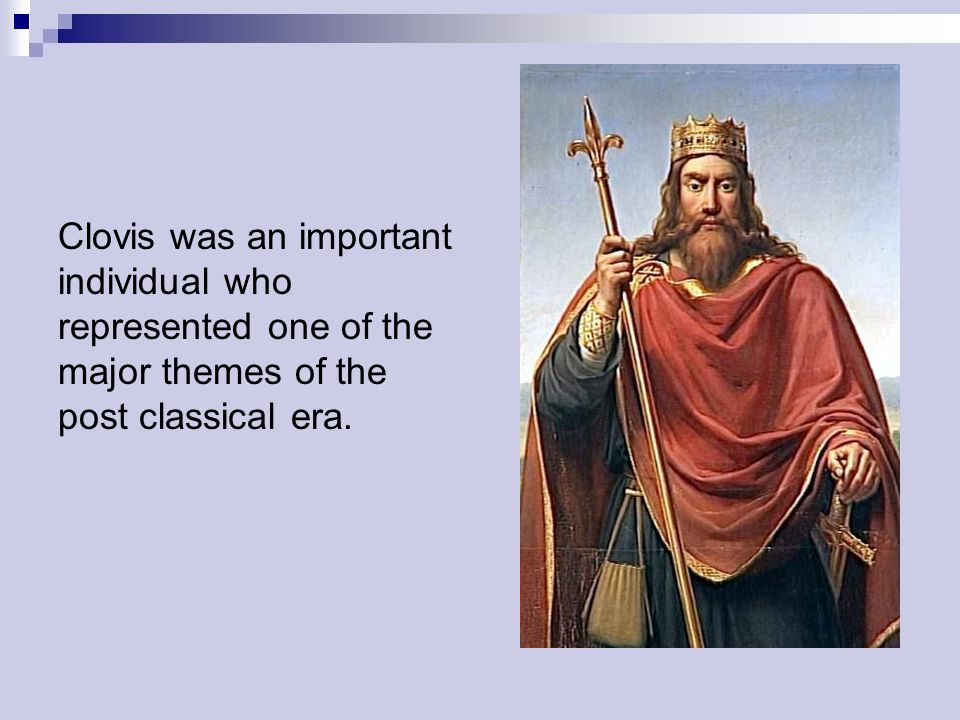 Clovis was an important individual who represented one of the major themes of the post classical era.